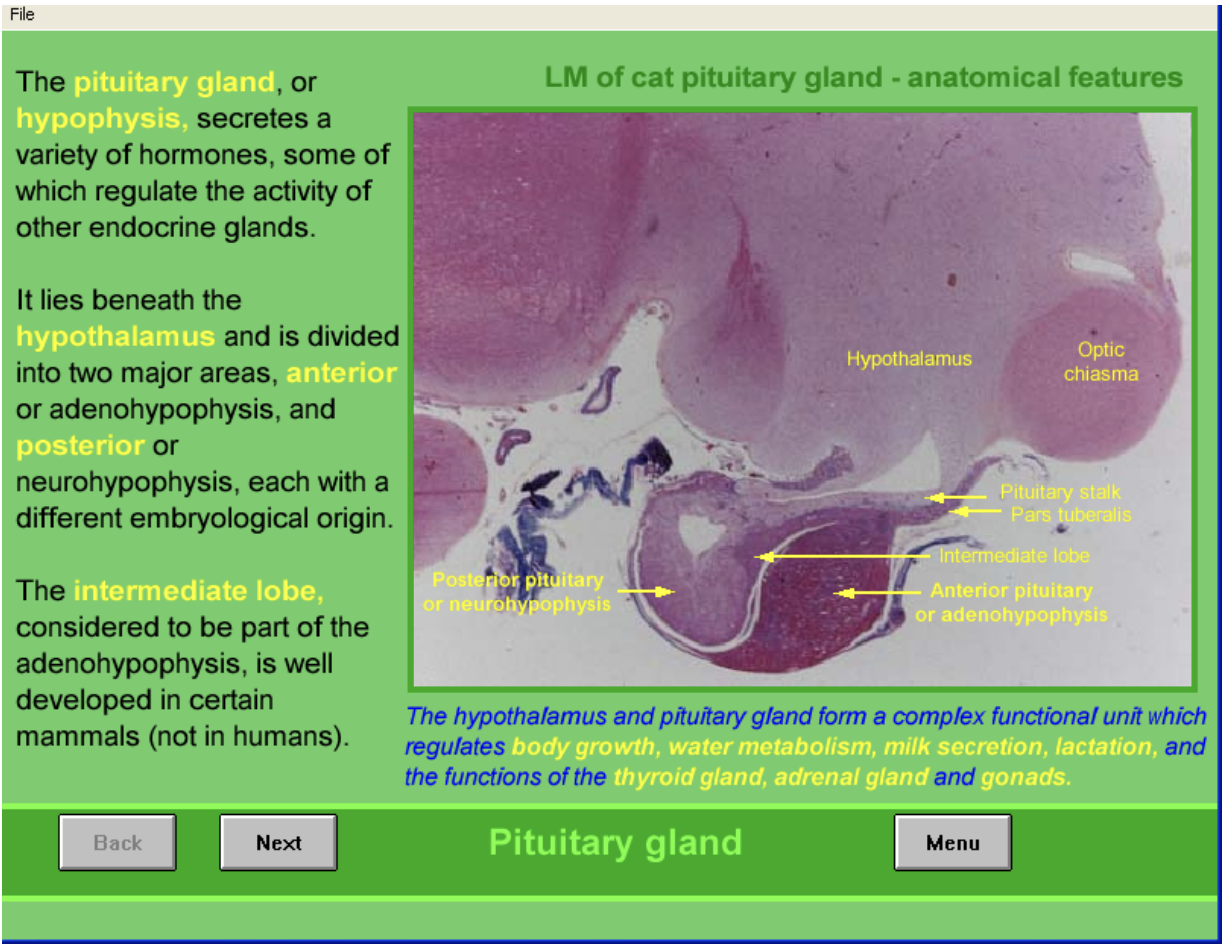 File

The pituitary gland, or hypophysis, secretes a variety of hormones, some of which regulate the activity of other endocrine glands.

It lies beneath the hypothalamus and is divided into two major areas, anterior or adenohypophysis, and posterior or neurohypophysis, each with a different embryological origin.

The intermediate lobe, considered to be part of the adenohypophysis, is well developed in certain mammals (not in humans).

LM of cat pituitary gland - anatomical features

Hypothalamus

Optic chiasma

Pituitary stalk

Pars tuberalis

Intermediate lobe

Posterior pituitary or neurohypophysis

Anterior pituitary or adenohypophysis

The hypothalamus and pituitary gland form a complex functional unit which regulates body growth, water metabolism, milk secretion, lactation, and the functions of the thyroid gland, adrenal gland and gonads.

Back

Next

Pituitary gland

Menu